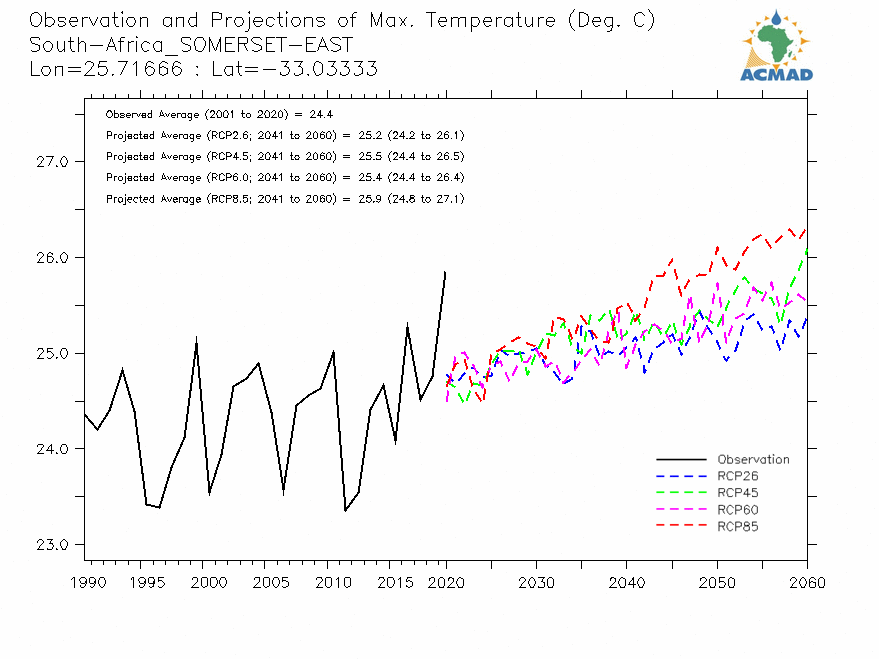 Observation and Projections of Max. Temperature (Deg. C)
South-Africa_SOMERSET-EAST
Lon=25.71666 : Lat=-33.03333

ACMAD

Observed Average (2001 to 2020) = 24.4
Projected Average (RCP2.6; 2041 to 2060) = 25.2 (24.2 to 26.1)
Projected Average (RCP4.5; 2041 to 2060) = 25.5 (24.4 to 26.5)
Projected Average (RCP6.0; 2041 to 2060) = 25.4 (24.4 to 26.4)
Projected Average (RCP8.5; 2041 to 2060) = 25.9 (24.8 to 27.1)

27.0
26.0
25.0
24.0
23.0

Observation
RCP26
RCP45
RCP60
RCP85

1990 1995 2000 2005 2010 2015 2020 2030 2040 2050 2060